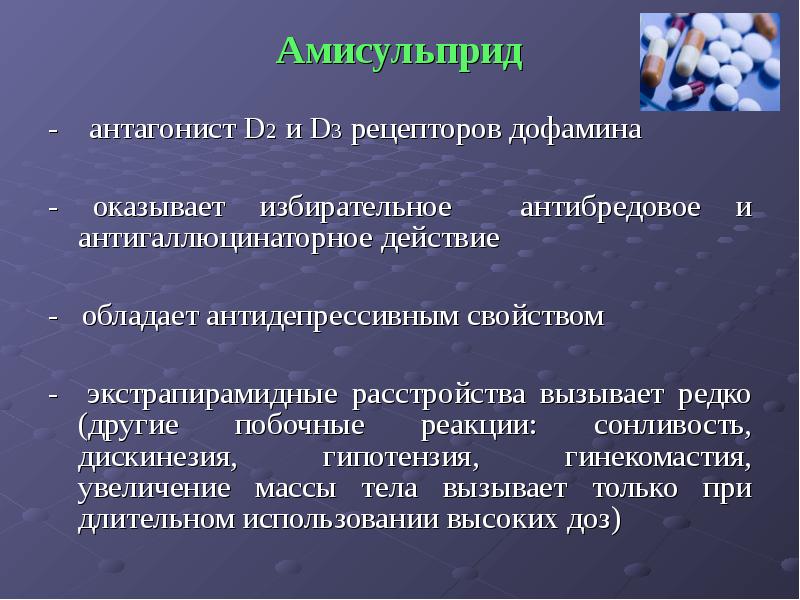 Амисульприд

- антагонист $D_2$ и $D_3$ рецепторов дофамина

- оказывает избирательное антибредовое и антигаллюцинаторное действие

- обладает антидепрессивным свойством

- экстрапирамидные расстройства вызывает редко (другие побочные реакции: сонливость, дискинезия, гипотензия, гинекомастия, увеличение массы тела вызывает только при длительном использовании высоких доз)